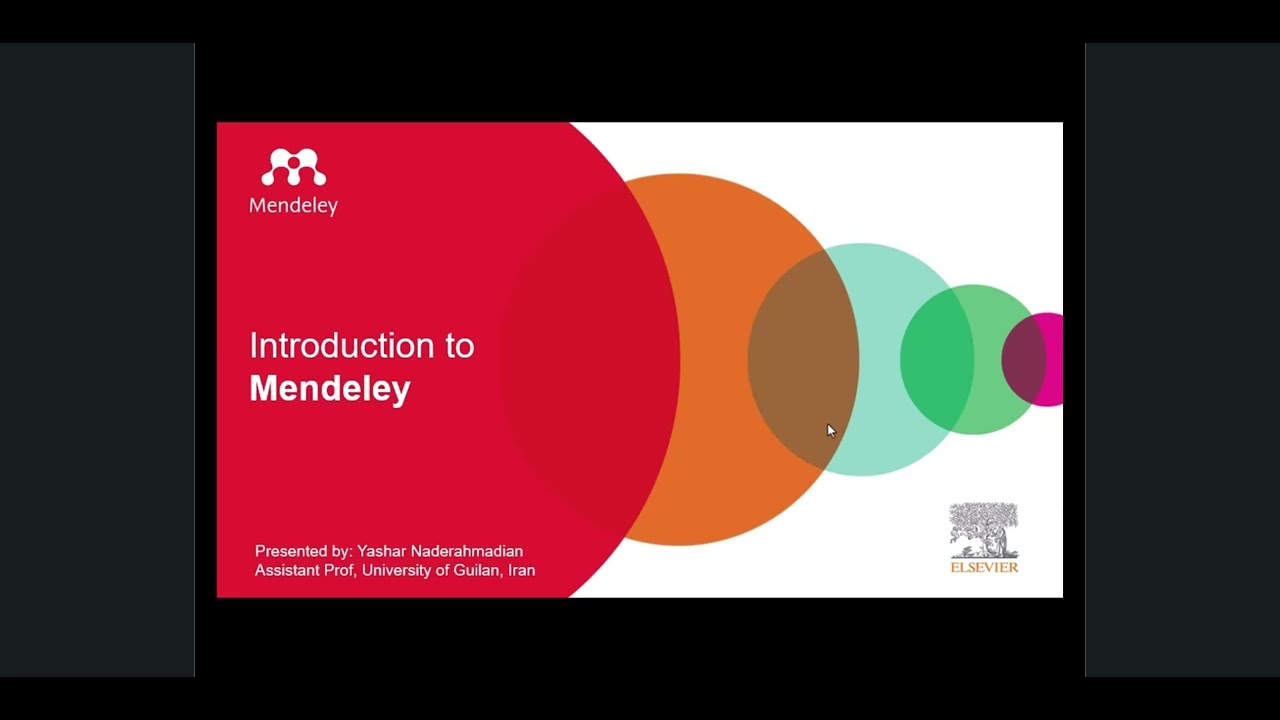 Mendeley

Introduction to
Mendeley

Presented by: Yashar Naderahmadian
Assistant Prof, University of Guilan, Iran

ELSEVIER